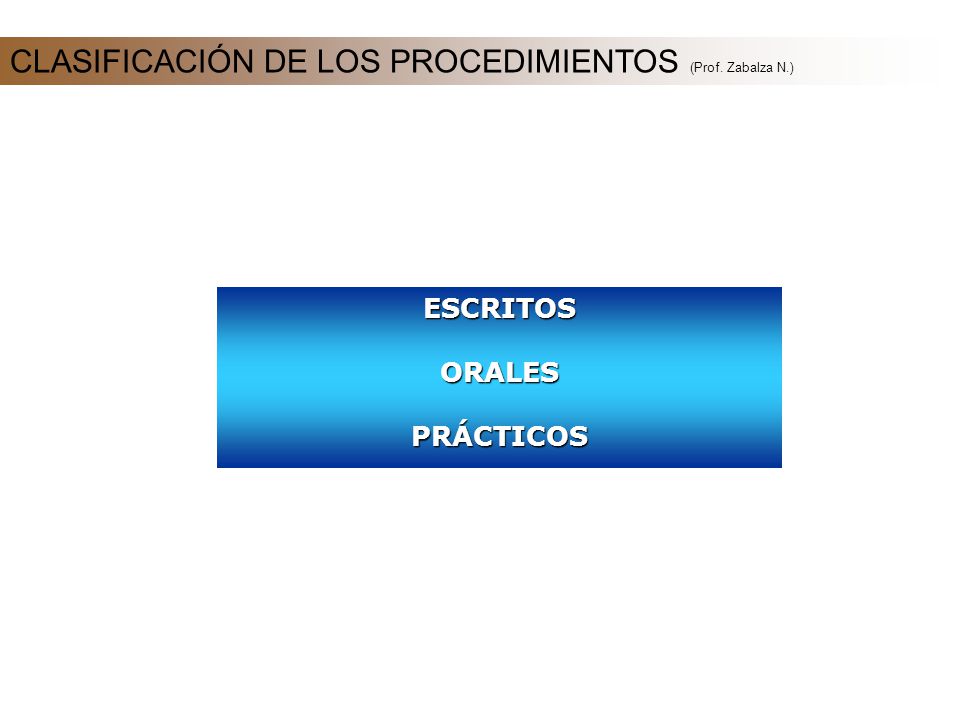 CLASIFICACIÓN DE LOS PROCEDIMIENTOS (Prof. Zabalza N.)

ESCRITOS

ORALES

PRÁCTICOS